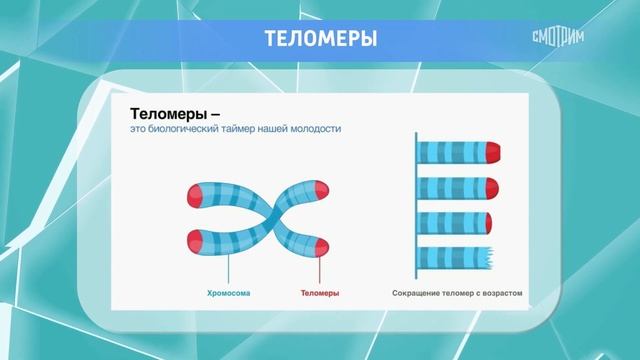 ТЕЛОМЕРЫ

СМОТРИМ

Теломеры –
это биологический таймер нашей молодости

Хромосома

Теломеры

Сокращение теломер с возрастом